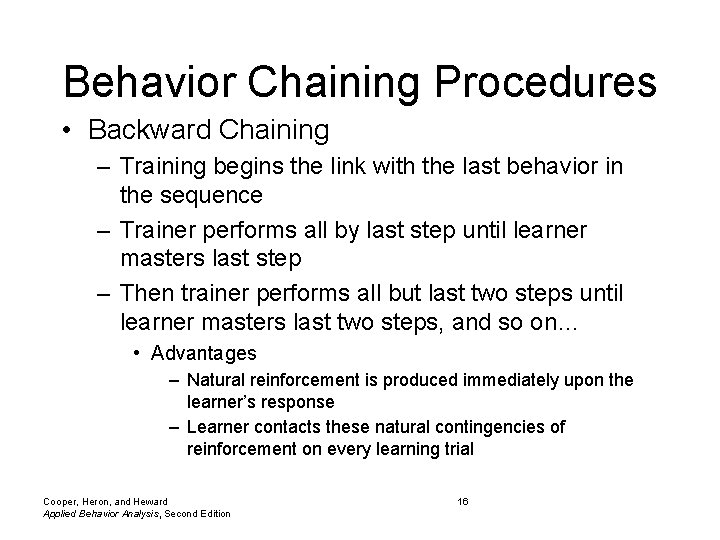 Behavior Chaining Procedures

• Backward Chaining

– Training begins the link with the last behavior in the sequence

– Trainer performs all by last step until learner masters last step

– Then trainer performs all but last two steps until learner masters last two steps, and so on...

• Advantages

– Natural reinforcement is produced immediately upon the learner's response

– Learner contacts these natural contingencies of reinforcement on every learning trial

Cooper, Heron, and Heward
Applied Behavior Analysis, Second Edition

16